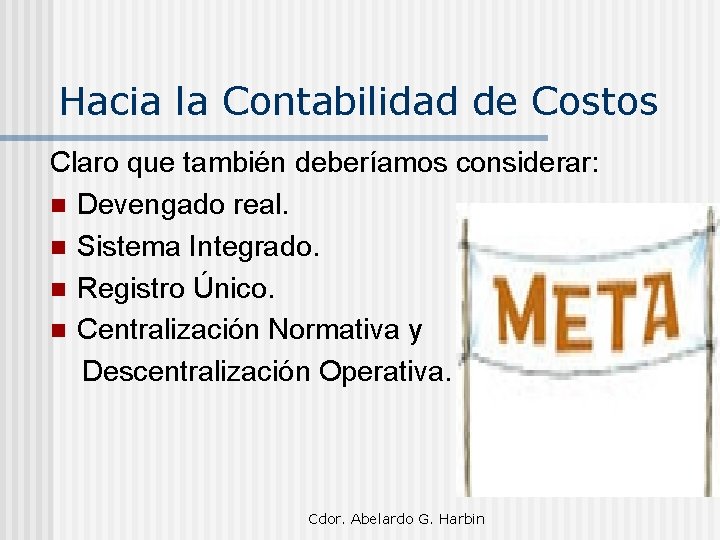 Hacia la Contabilidad de Costos

Claro que también deberíamos considerar:

- Devengado real.
- Sistema Integrado.
- Registro Único.
- Centralización Normativa y Descentralización Operativa.

META

Cdor. Abelardo G. Harbin